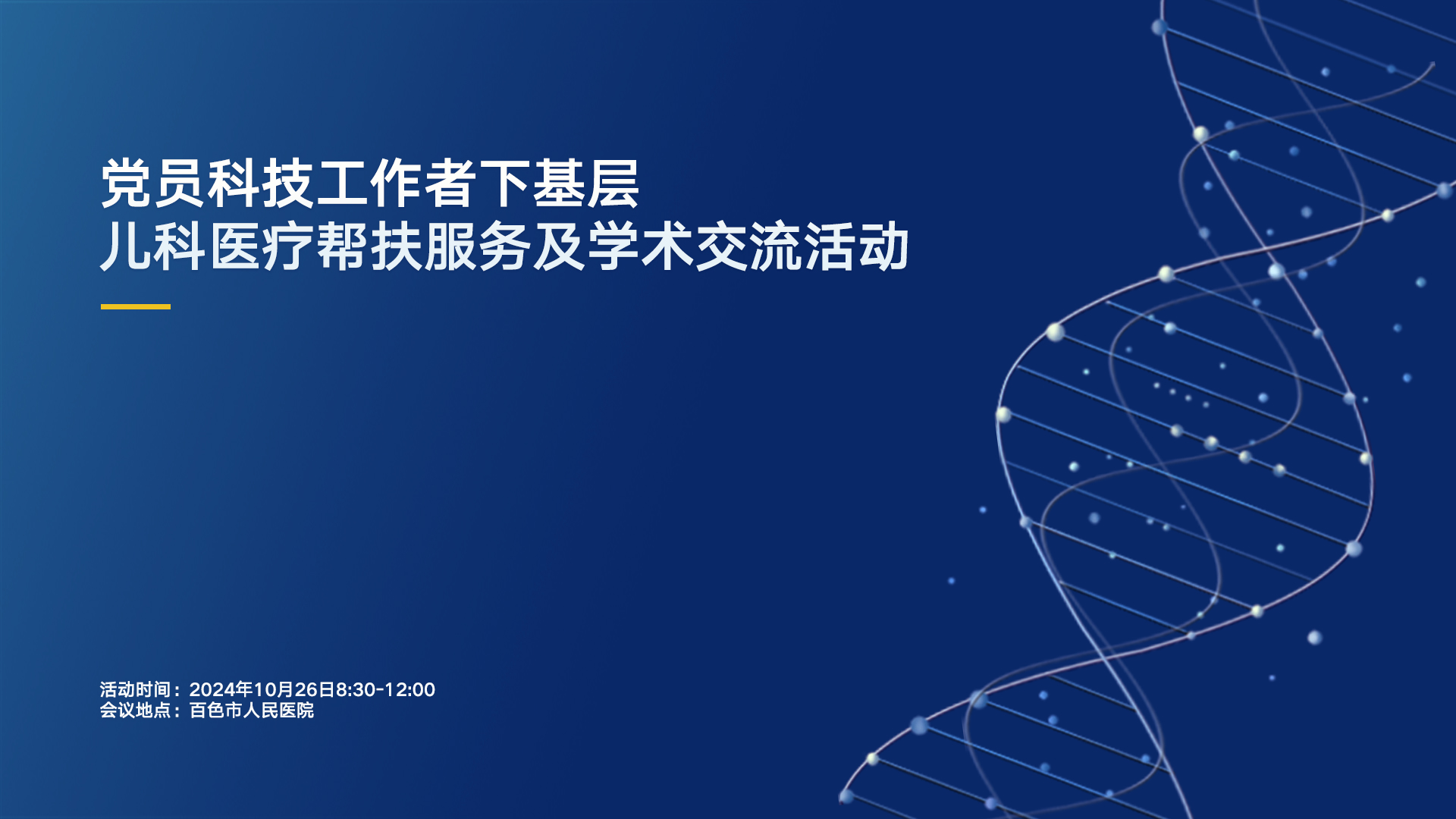 党员科技工作者下基层
儿科医疗帮扶服务及学术交流活动

活动时间：2024年10月26日8:30-12:00
会议地点：百色市人民医院